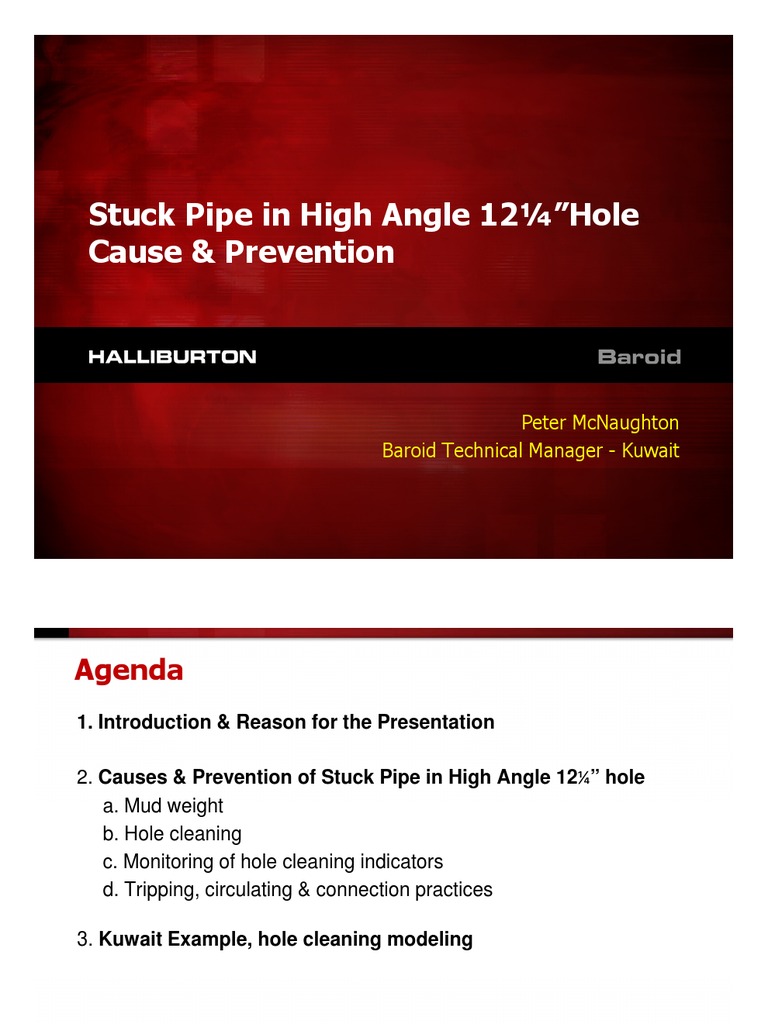 Stuck Pipe in High Angle 12¼"Hole Cause & Prevention

HALLIBURTON

Baroid

Peter McNaughton
Baroid Technical Manager - Kuwait

Agenda

1. Introduction & Reason for the Presentation

2. Causes & Prevention of Stuck Pipe in High Angle 12¼" hole
a. Mud weight
b. Hole cleaning
c. Monitoring of hole cleaning indicators
d. Tripping, circulating & connection practices

3. Kuwait Example, hole cleaning modeling